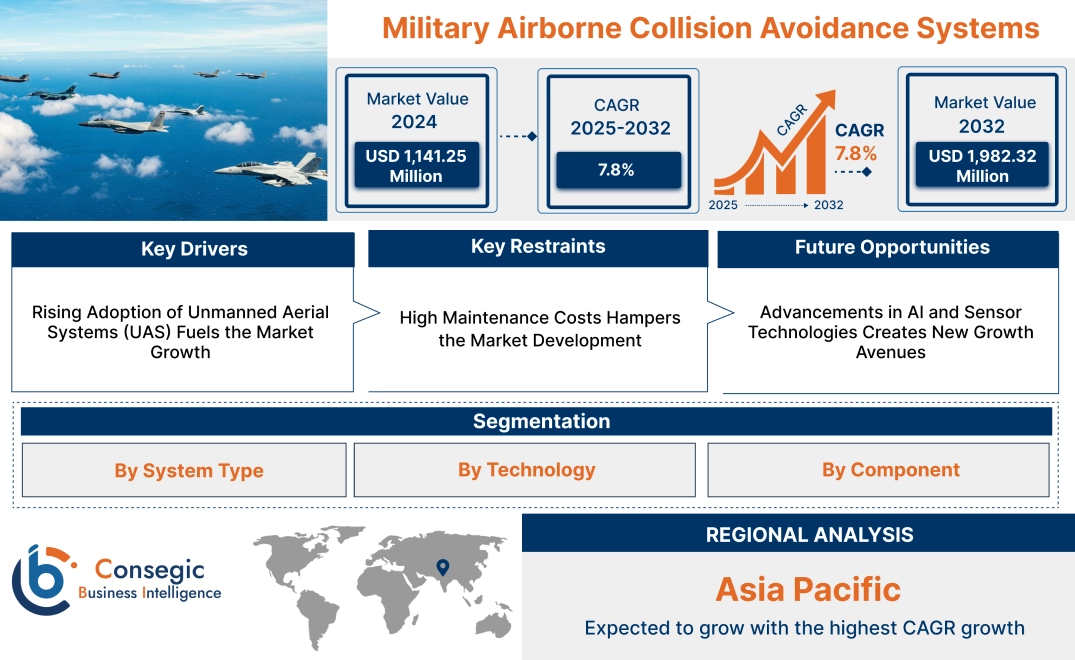 Military Airborne Collision Avoidance Systems

Market Value
2024
USD 1,141.25 Million

CAGR
2025-2032
7.8%

CAGR
CAGR
7.8%
2025
2032

Market Value
2032
USD 1,982.32 Million

Key Drivers
Rising Adoption of Unmanned Aerial Systems (UAS) Fuels the Market Growth

Key Restraints
High Maintenance Costs Hampers the Market Development

Future Opportunities
Advancements in AI and Sensor Technologies Creates New Growth Avenues

Segmentation
By System Type
By Technology
By Component

Consegic
Business Intelligence

REGIONAL ANALYSIS
Asia Pacific
Expected to grow with the highest CAGR growth